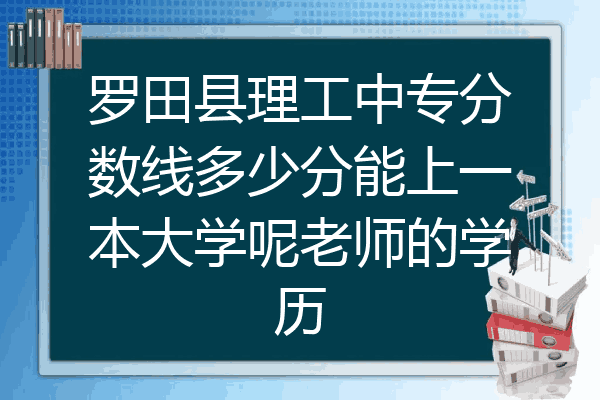 罗田县理工中专分数线多少分能上一本大学呢老师的学历